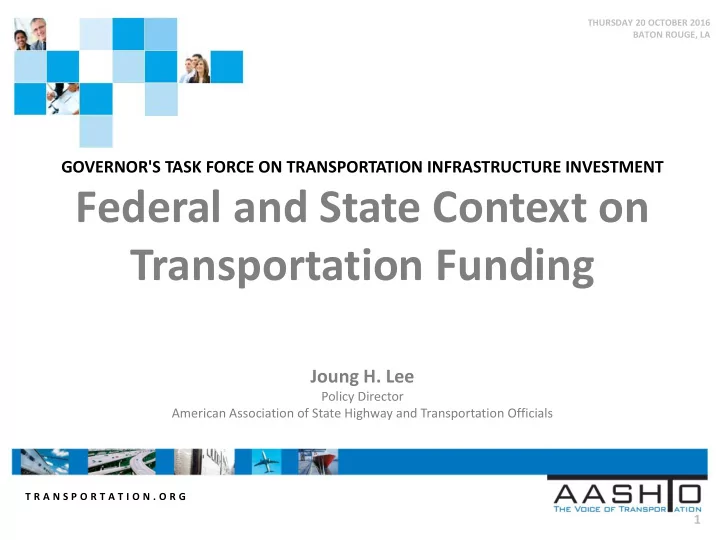 THURSDAY 20 OCTOBER 2016
BATON ROUGE, LA

GOVERNOR'S TASK FORCE ON TRANSPORTATION INFRASTRUCTURE INVESTMENT

Federal and State Context on Transportation Funding

Joung H. Lee
Policy Director
American Association of State Highway and Transportation Officials

TRANSPORTATION.ORG

AASHTO
THE VOICE OF TRANSPORTATION

1